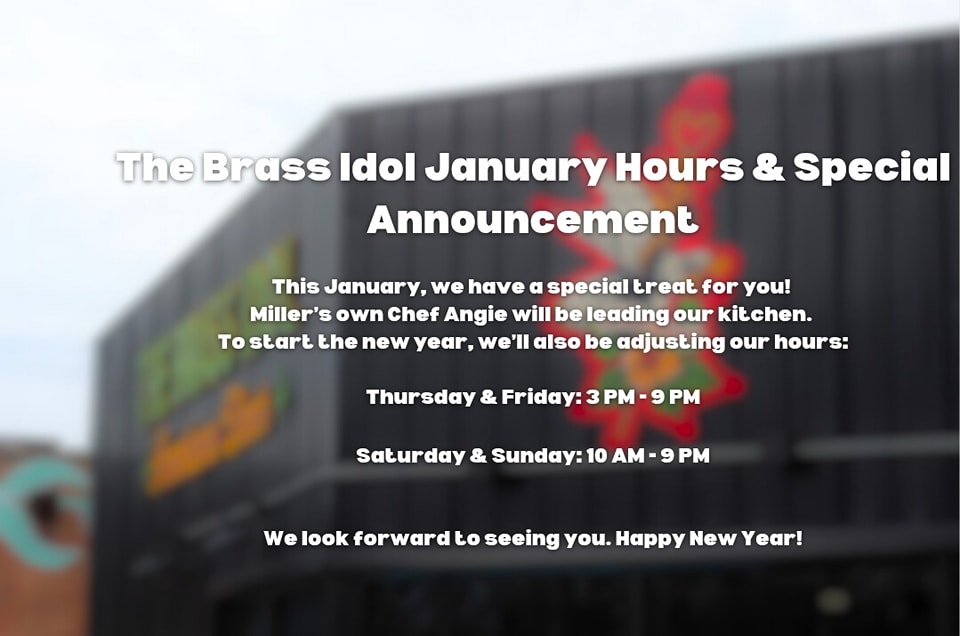 The Brass Idol January Hours & Special Announcement

This January, we have a special treat for you!
Miller's own Chef Angie will be leading our kitchen.
To start the new year, we'll also be adjusting our hours:

Thursday & Friday: 3 PM - 9 PM

Saturday & Sunday: 10 AM - 9 PM

We look forward to seeing you. Happy New Year!